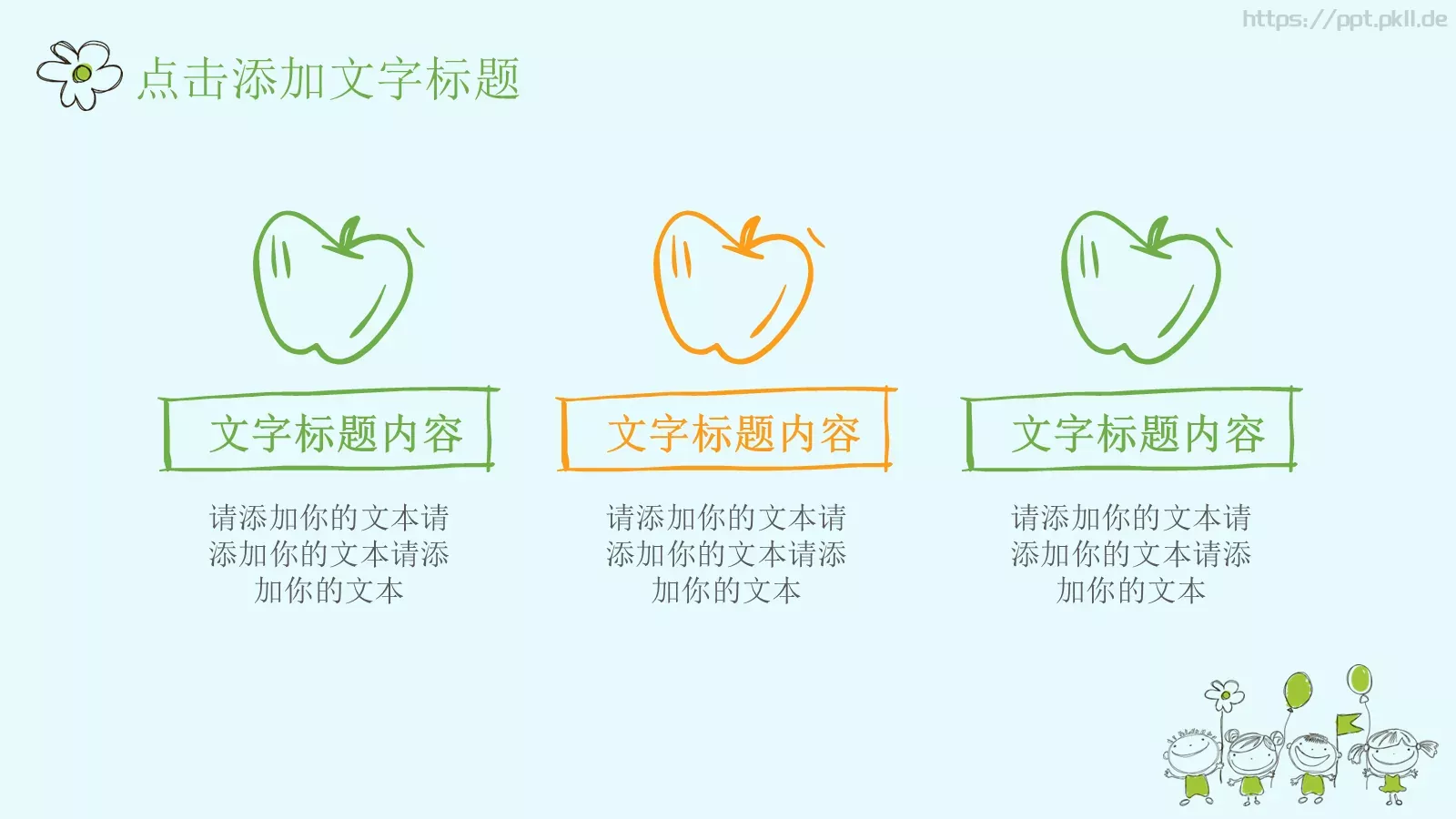 https://ppt.pkll.de

点击添加文字标题

文字标题内容

请添加你的文本请添加你的文本请添加你的文本

文字标题内容

请添加你的文本请添加你的文本请添加你的文本

文字标题内容

请添加你的文本请添加你的文本请添加你的文本